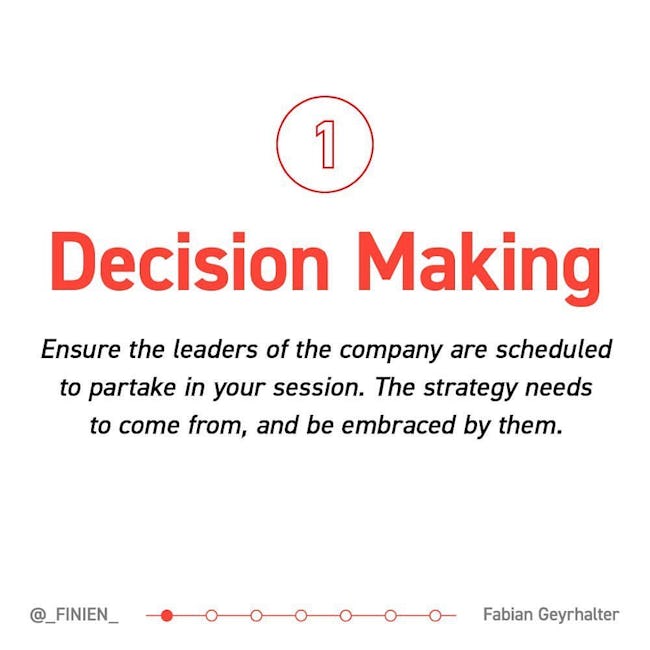 1

Decision Making

Ensure the leaders of the company are scheduled to partake in your session. The strategy needs to come from, and be embraced by them.

@_FINIEN_

Fabian Geyrhalter